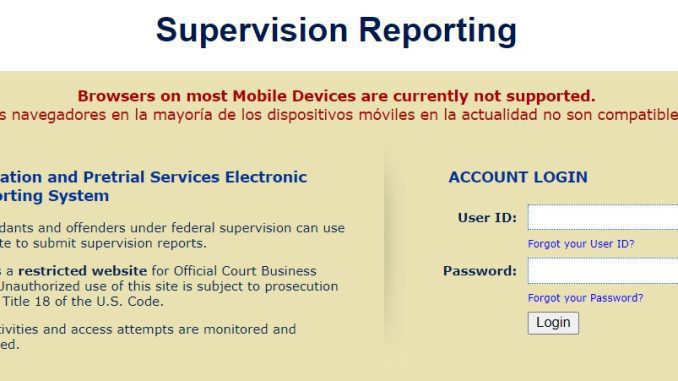 Supervision Reporting

Browsers on most Mobile Devices are currently not supported.
s navegadores en la mayoría de los dispositivos móviles en la actualidad no son compatible

ation and Pretrial Services Electronic orting System

dants and offenders under federal supervision can use te to submit supervision reports.

s a **restricted website** for Official Court Business Unauthorized use of this site is subject to prosecution Title 18 of the U.S. Code.

tivities and access attempts are monitored and ed.

ACCOUNT LOGIN

User ID:

Forgot your User ID?

Password:

Forgot your Password?

Login